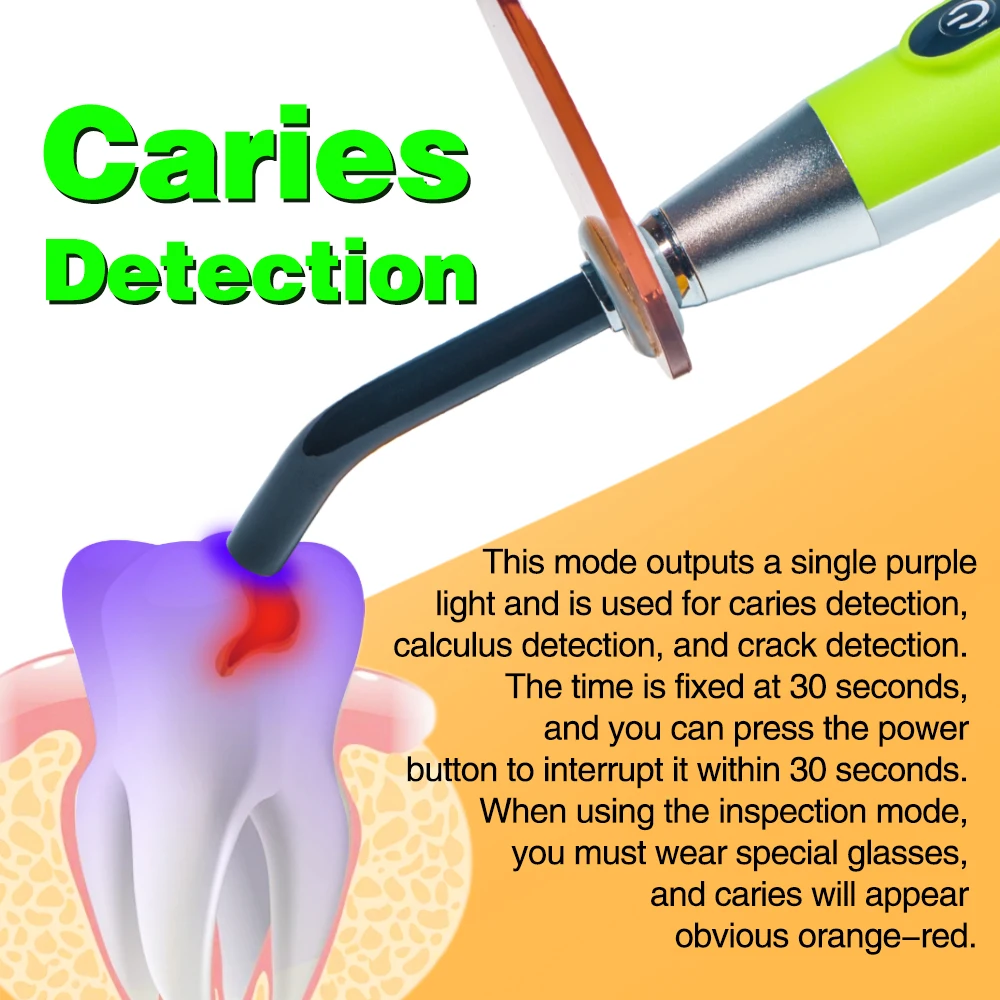 Caries
Detection

This mode outputs a single purple light and is used for caries detection, calculus detection, and crack detection. The time is fixed at 30 seconds, and you can press the power button to interrupt it within 30 seconds. When using the inspection mode, you must wear special glasses, and caries will appear obvious orange–red.